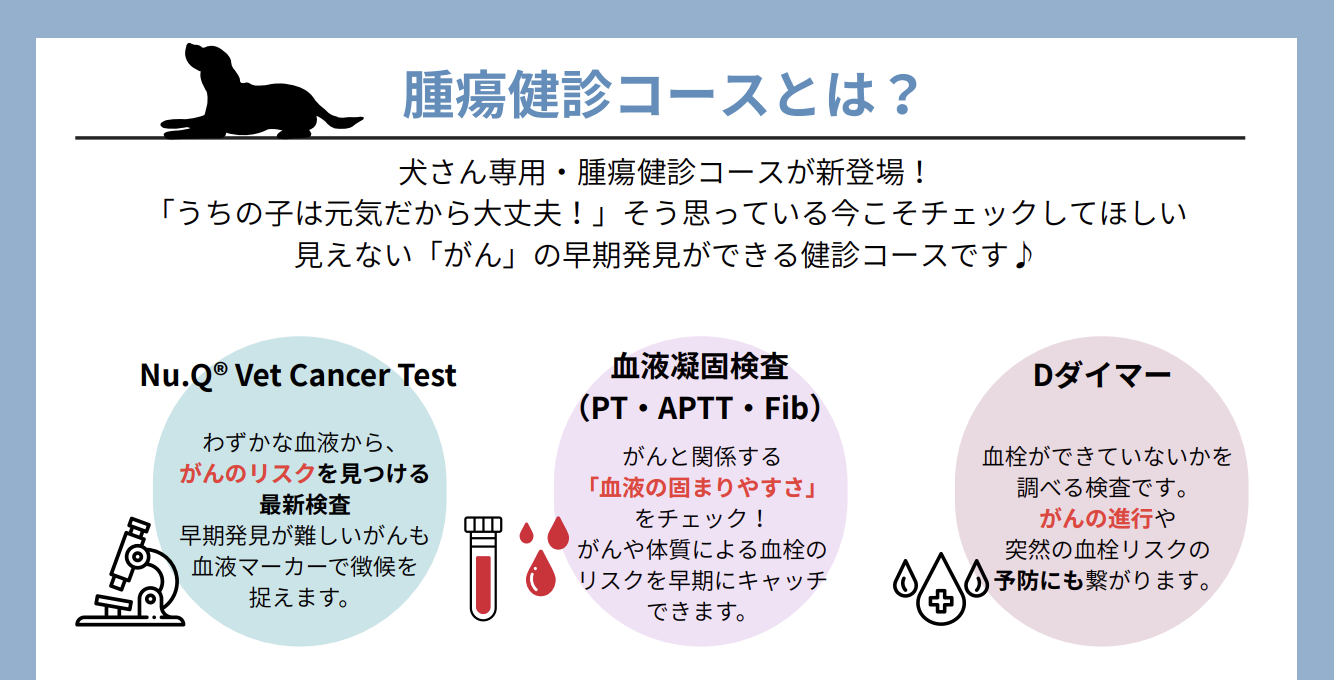 腫瘍健診コースとは？

犬さん専用・腫瘍健診コースが新登場！
「うちの子は元気だから大丈夫！」そう思っている今こそチェックしてほしい
見えない「がん」の早期発見ができる健診コースです♪

Nu.Q® Vet Cancer Test

わずかな血液から、
がんのリスクを見つける
最新検査
早期発見が難しいがんも
血液マーカーで徴候を
捉えます。

血液凝固検査
（PT・APTT・Fib）

がんと関係する
「血液の固まりやすさ」
をチェック！
がんや体質による血栓の
リスクを早期にキャッチ
できます。

Dダイマー

血栓ができていないかを
調べる検査です。
がんの進行や
突然の血栓リスクの
予防にも繋がります。